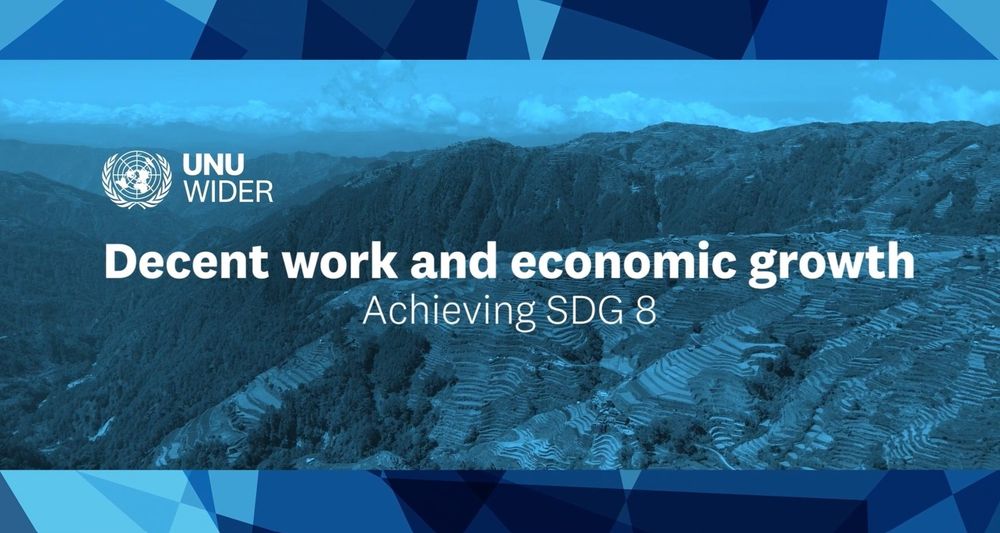 UNU
WIDER

Decent work and economic growth
Achieving SDG 8